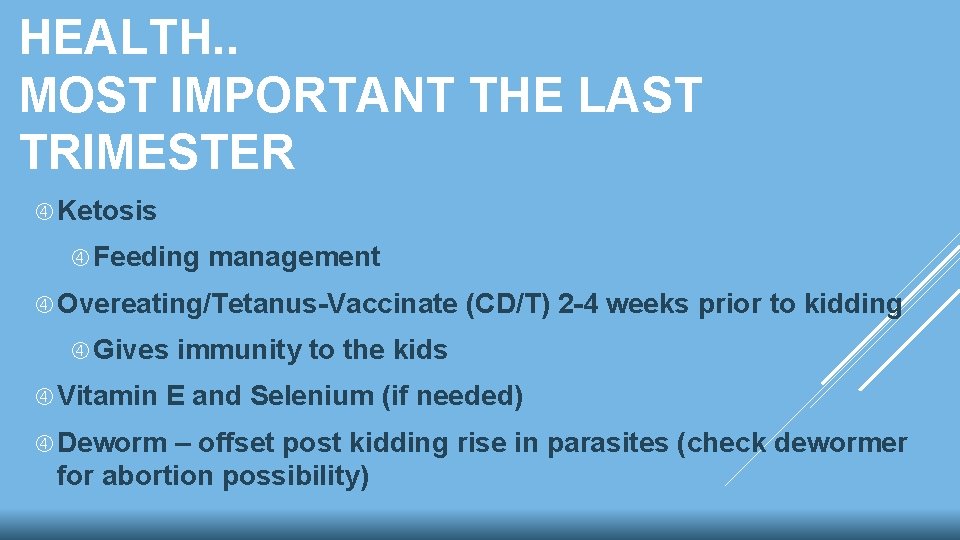 HEALTH..
MOST IMPORTANT THE LAST TRIMESTER

Ketosis

Feeding management

Overeating/Tetanus-Vaccinate (CD/T) 2-4 weeks prior to kidding

Gives immunity to the kids

Vitamin E and Selenium (if needed)

Deworm – offset post kidding rise in parasites (check dewormer for abortion possibility)